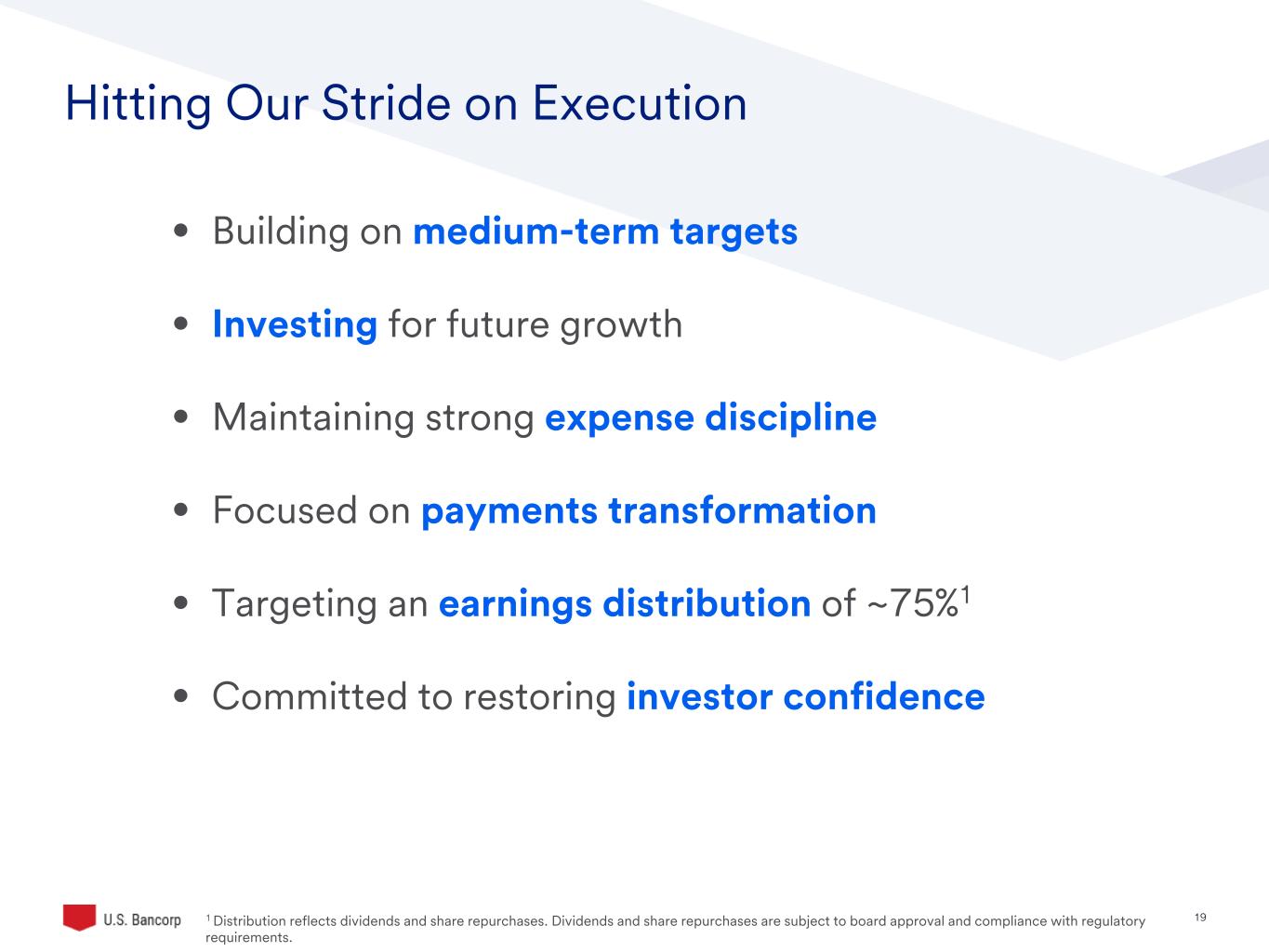 Hitting Our Stride on Execution

• Building on medium-term targets

• Investing for future growth

• Maintaining strong expense discipline

• Focused on payments transformation

• Targeting an earnings distribution of ~75%$^1$

• Committed to restoring investor confidence

U.S. Bancorp

$^1$ Distribution reflects dividends and share repurchases. Dividends and share repurchases are subject to board approval and compliance with regulatory requirements.

19